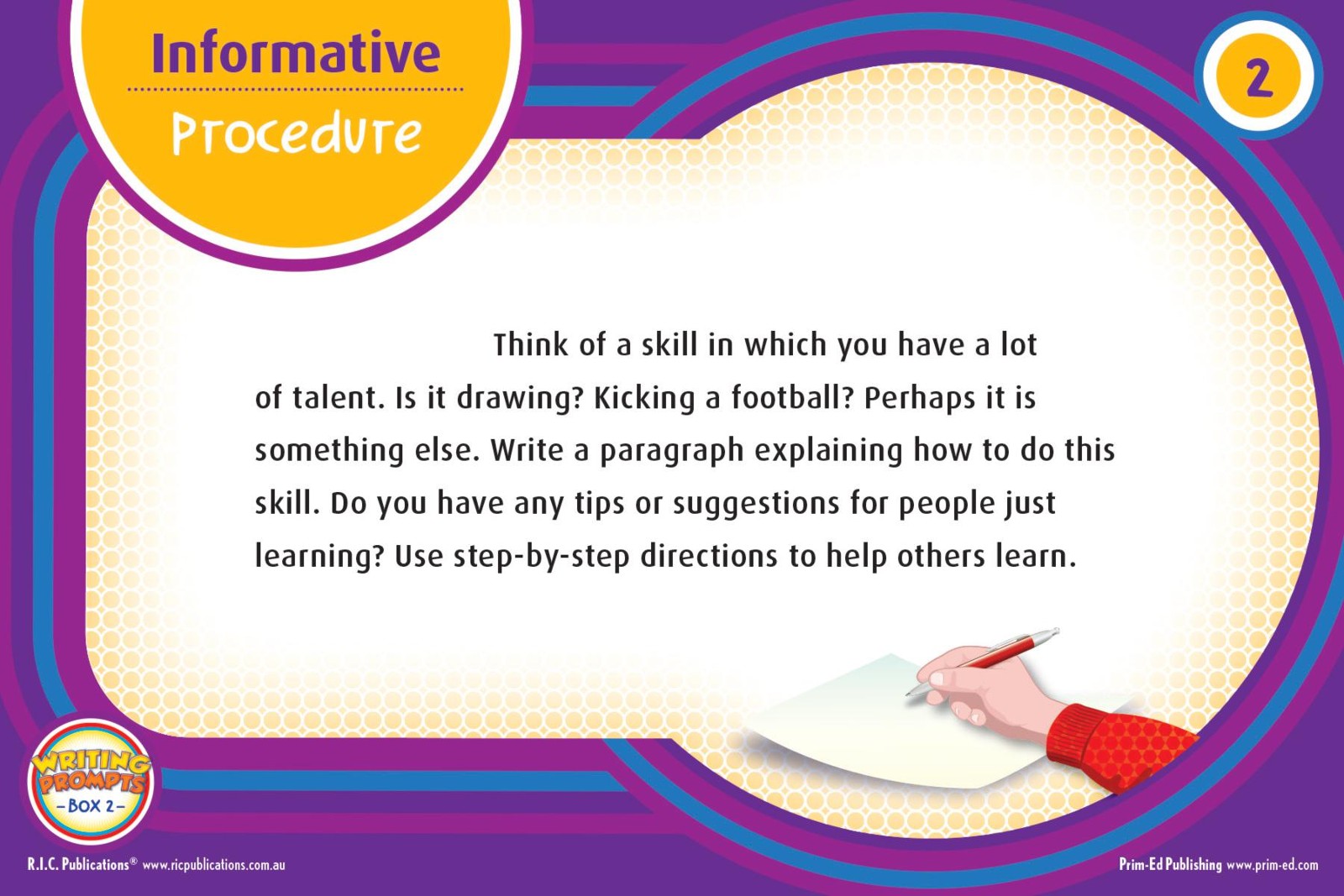 Informative

Procedure

2

Think of a skill in which you have a lot of talent. Is it drawing? Kicking a football? Perhaps it is something else. Write a paragraph explaining how to do this skill. Do you have any tips or suggestions for people just learning? Use step-by-step directions to help others learn.

WRITING PROMPTS
– BOX 2 –

R.I.C. Publications® www.ricpublications.com.au

Prim-Ed Publishing www.prim-ed.com